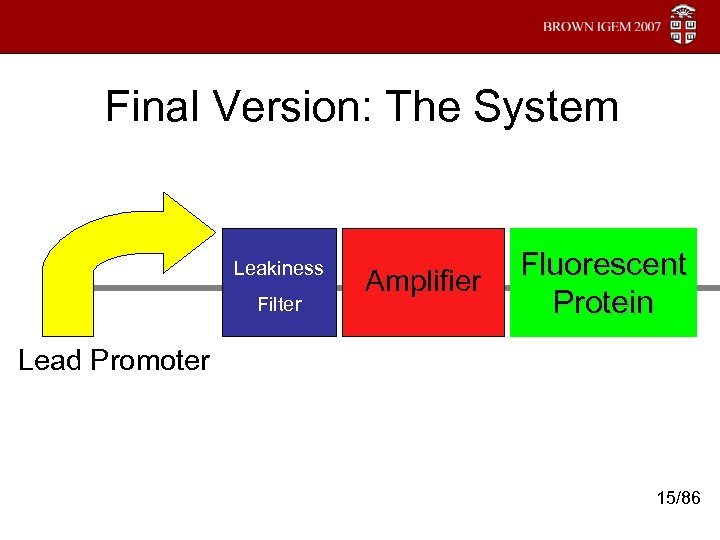 BROWN IGEM 2007

Final Version: The System

Leakiness Filter

Amplifier

Fluorescent Protein

Lead Promoter

15/86